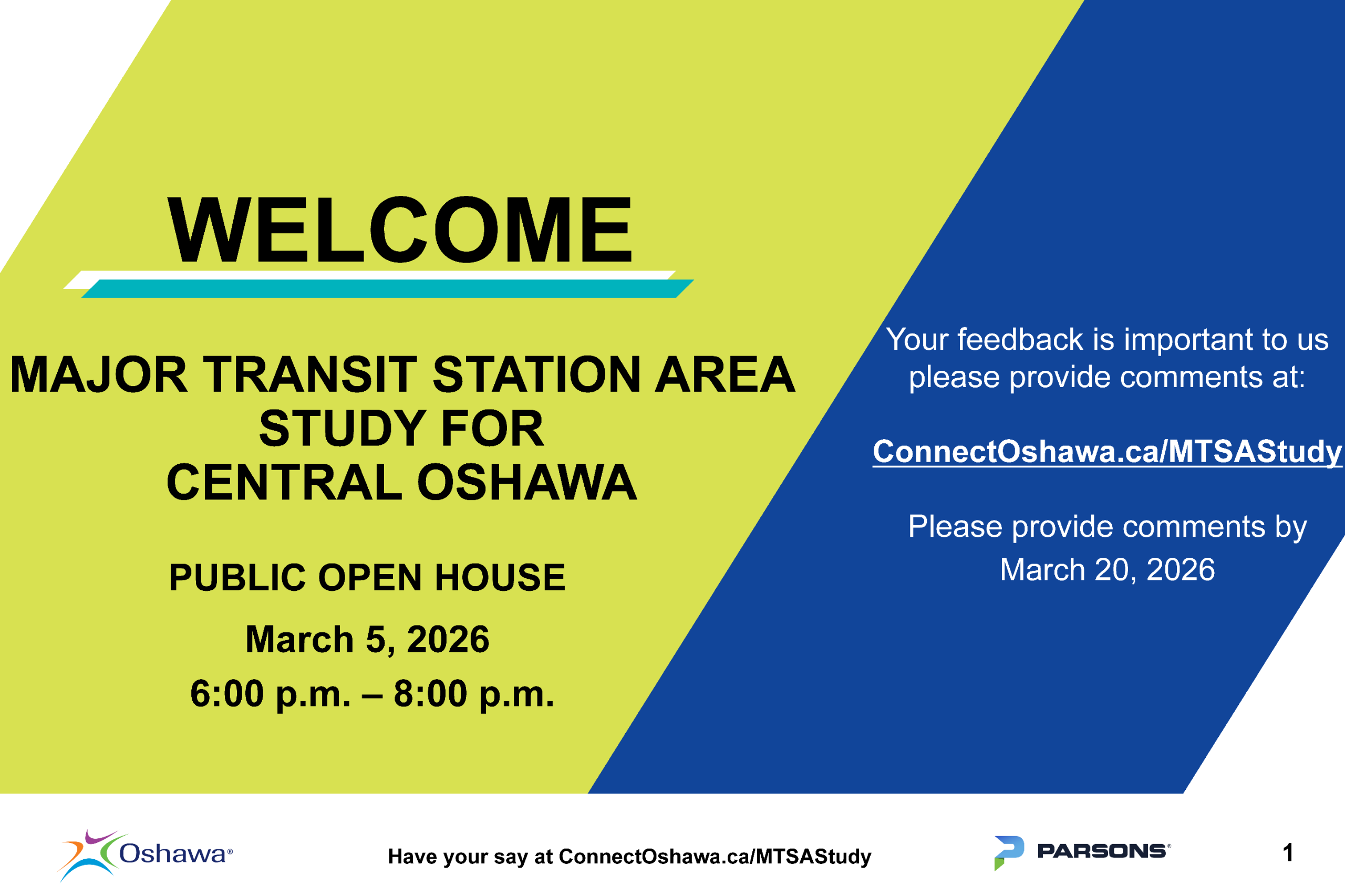 WELCOME

MAJOR TRANSIT STATION AREA STUDY FOR CENTRAL OSHAWA

PUBLIC OPEN HOUSE

March 5, 2026

6:00 p.m. – 8:00 p.m.

Your feedback is important to us please provide comments at:

ConnectOshawa.ca/MTSAStudy

Please provide comments by March 20, 2026

Oshawa®

Have your say at ConnectOshawa.ca/MTSAStudy

PARSONS®

1